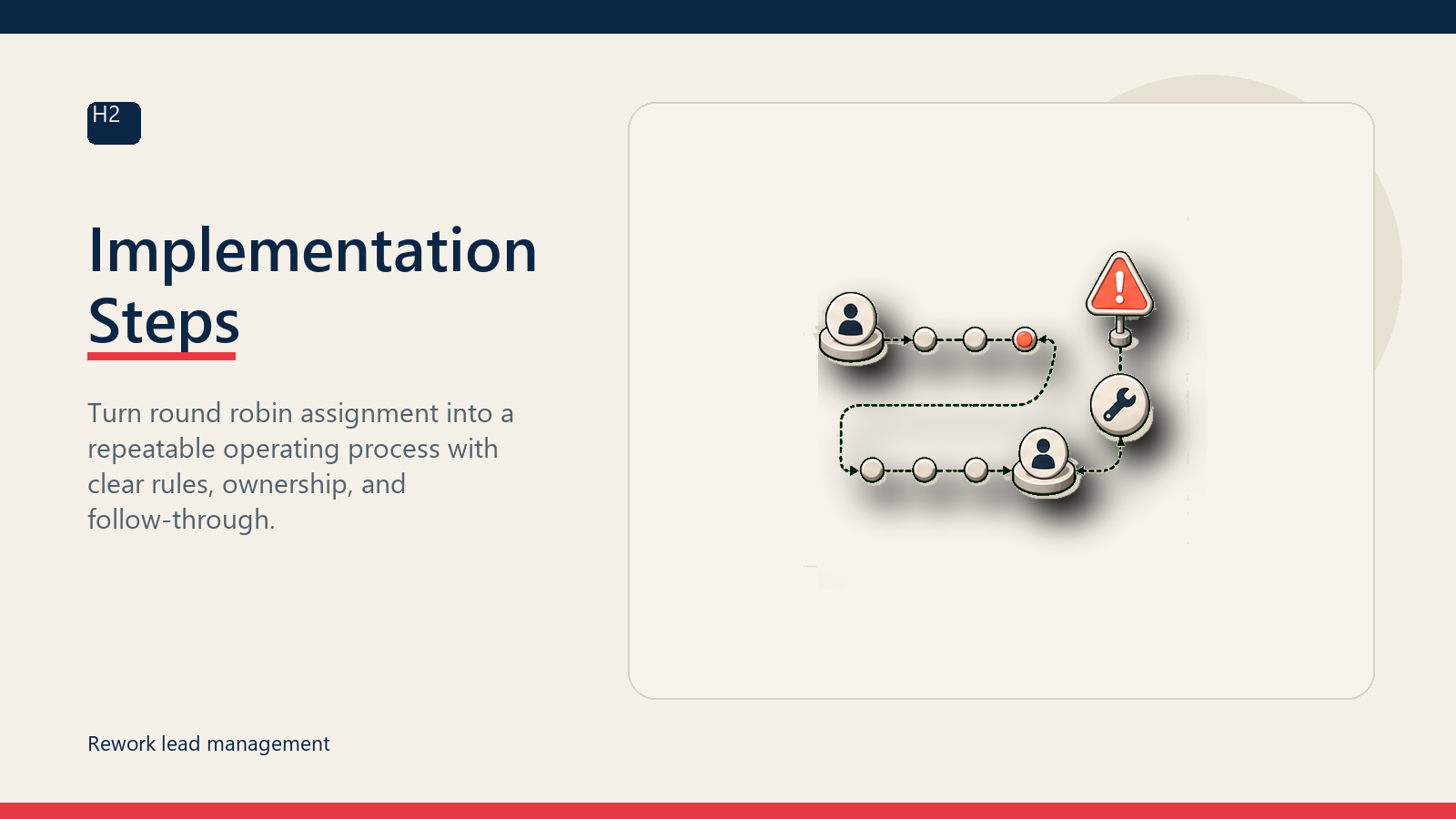 H2

Implementation Steps

Turn round robin assignment into a repeatable operating process with clear rules, ownership, and follow-through.

Rework lead management